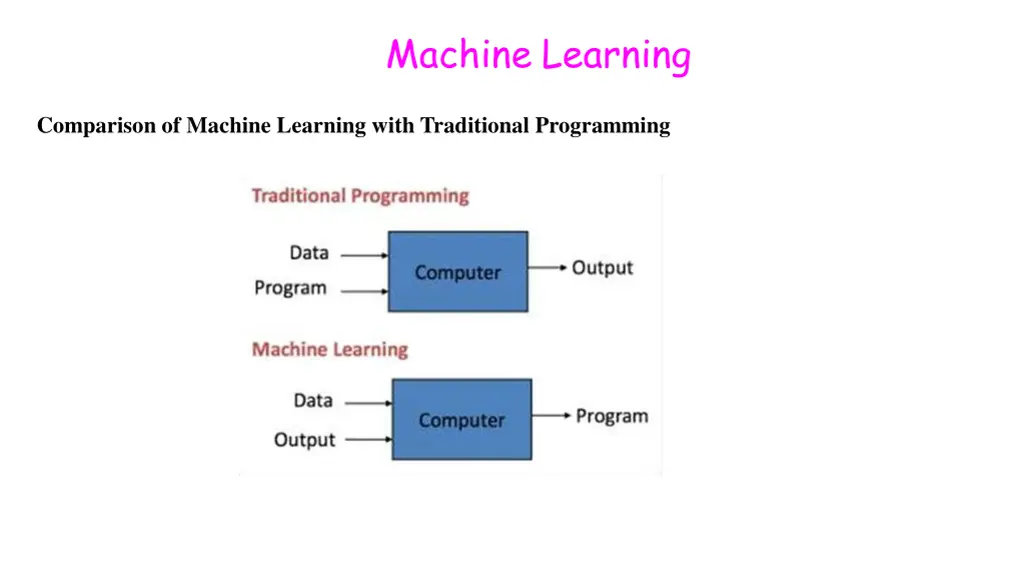 Machine Learning

Comparison of Machine Learning with Traditional Programming

Traditional Programming

Data
Program
Computer
Output

Machine Learning

Data
Output
Computer
Program